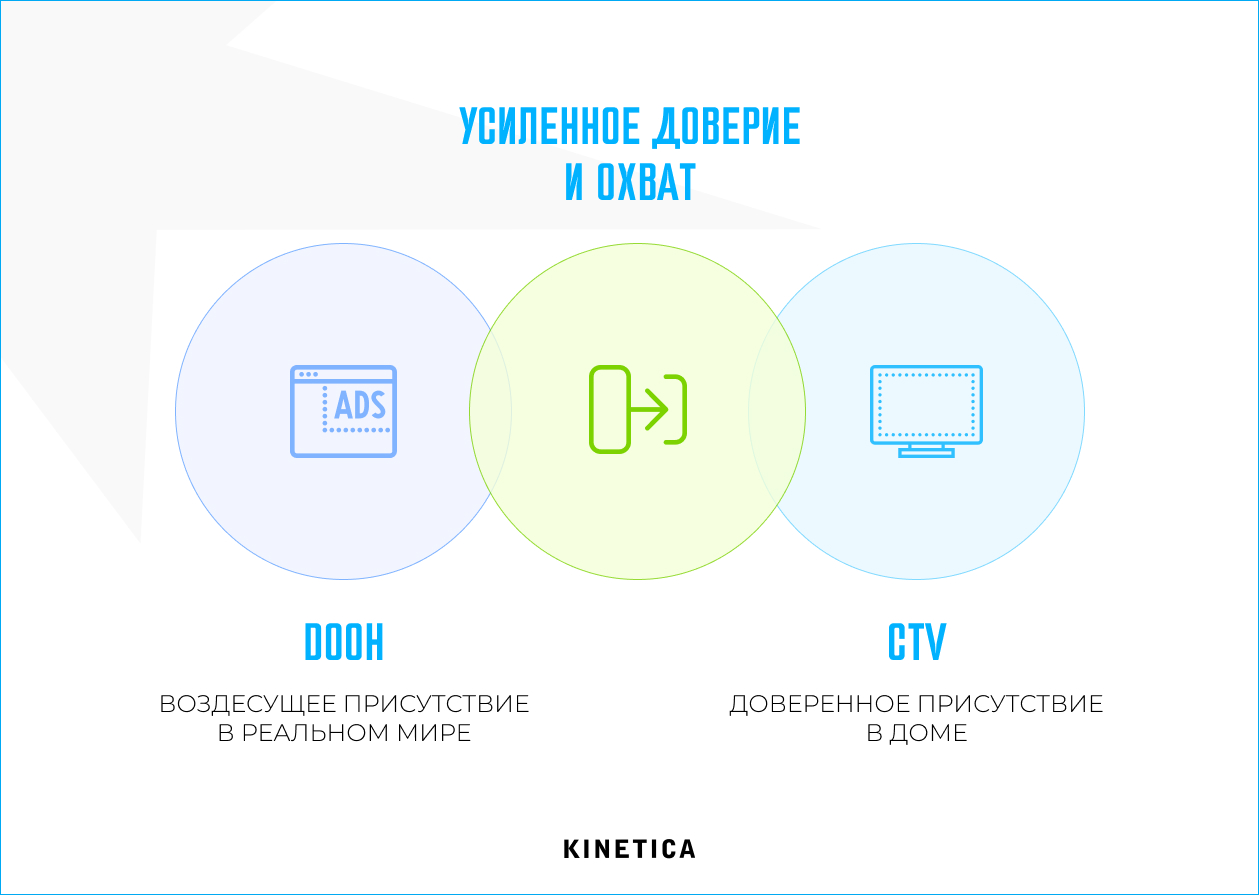 УСИЛЕННОЕ ДОВЕРИЕ И ОХВАТ

ADS

DOOH

ВОЗДЕСУЩЕЕ ПРИСУТСТВИЕ В РЕАЛЬНОМ МИРЕ

CTV

ДОВЕРЕННОЕ ПРИСУТСТВИЕ В ДОМЕ

KINETICA